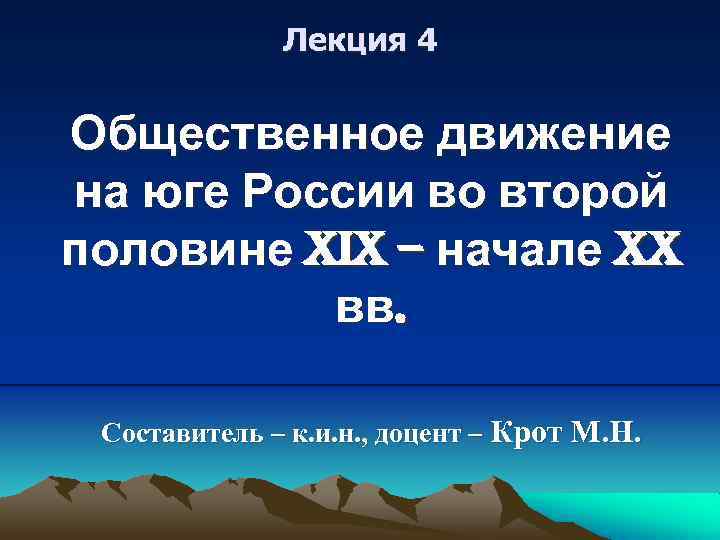 Лекция 4

Общественное движение на юге России во второй половине XIX – начале XX вв.

Составитель – к.и.н., доцент – Крот М.Н.